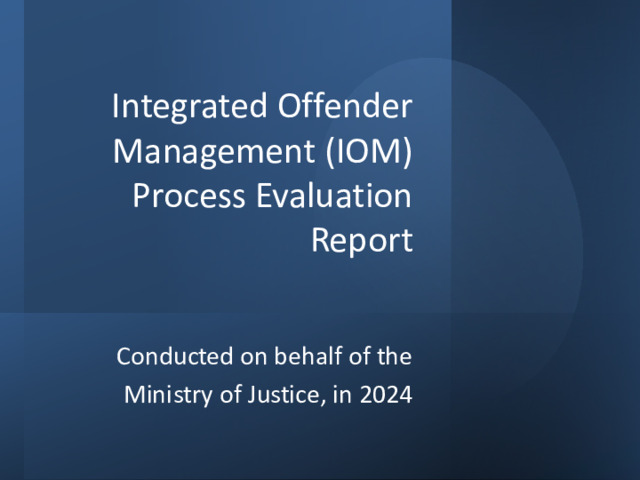 Integrated Offender Management (IOM) Process Evaluation Report

Conducted on behalf of the Ministry of Justice, in 2024